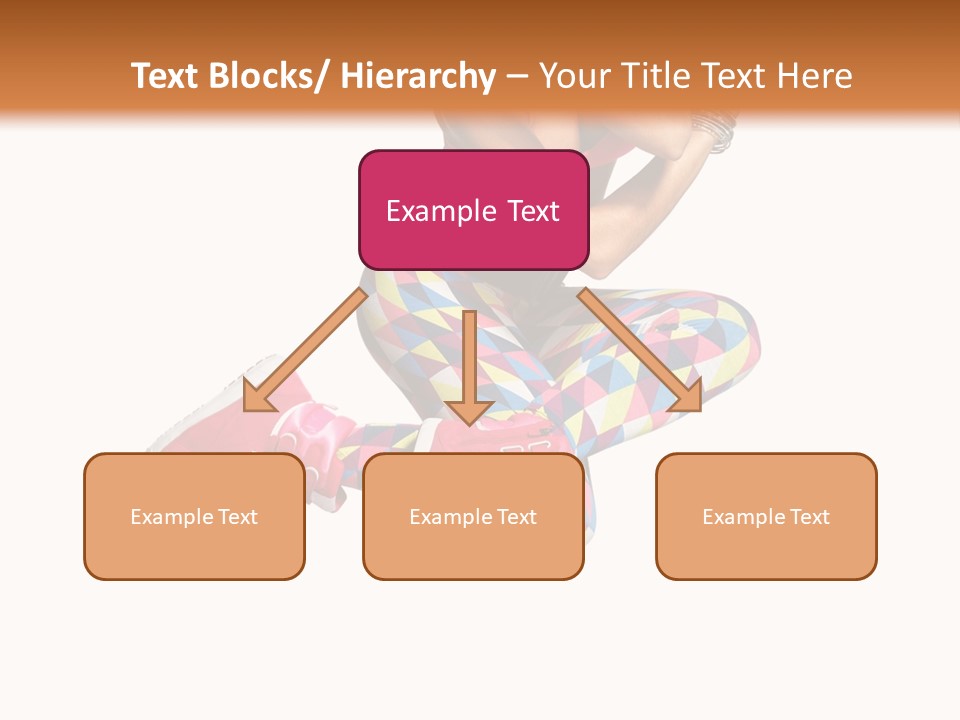 Text Blocks/ Hierarchy – Your Title Text Here

Example Text

Example Text

Example Text

Example Text